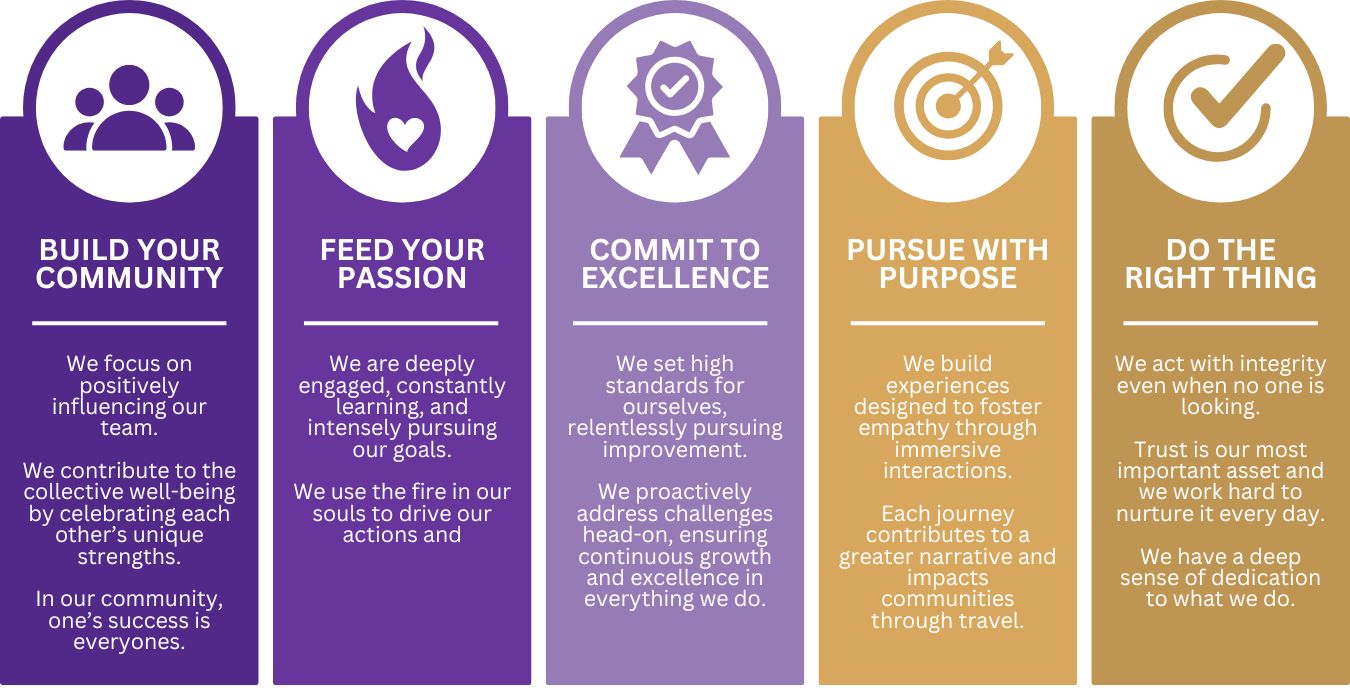 BUILD YOUR COMMUNITY

We focus on positively influencing our team.

We contribute to the collective well-being by celebrating each other's unique strengths.

In our community, one's success is everyones.

FEED YOUR PASSION

We are deeply engaged, constantly learning, and intensely pursuing our goals.

We use the fire in our souls to drive our actions and

COMMIT TO EXCELLENCE

We set high standards for ourselves, relentlessly pursuing improvement.

We proactively address challenges head-on, ensuring continuous growth and excellence in everything we do.

PURSUE WITH PURPOSE

We build experiences designed to foster empathy through immersive interactions.

Each journey contributes to a greater narrative and impacts communities through travel.

DO THE RIGHT THING

We act with integrity even when no one is looking.

Trust is our most important asset and we work hard to nurture it every day.

We have a deep sense of dedication to what we do.